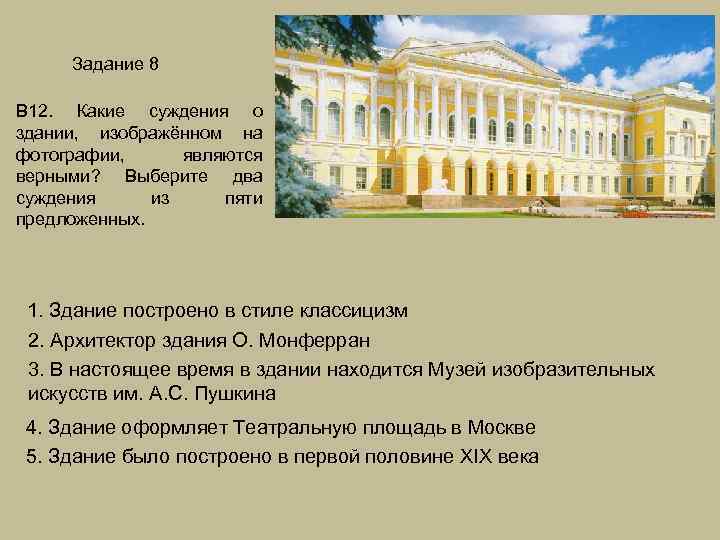 Задание 8

В12. Какие суждения о здании, изображённом на фотографии, являются верными? Выберите два суждения из пяти предложенных.

1. Здание построено в стиле классицизм

2. Архитектор здания О. Монферран

3. В настоящее время в здании находится Музей изобразительных искусств им. А.С. Пушкина

4. Здание оформляет Театральную площадь в Москве

5. Здание было построено в первой половине XIX века